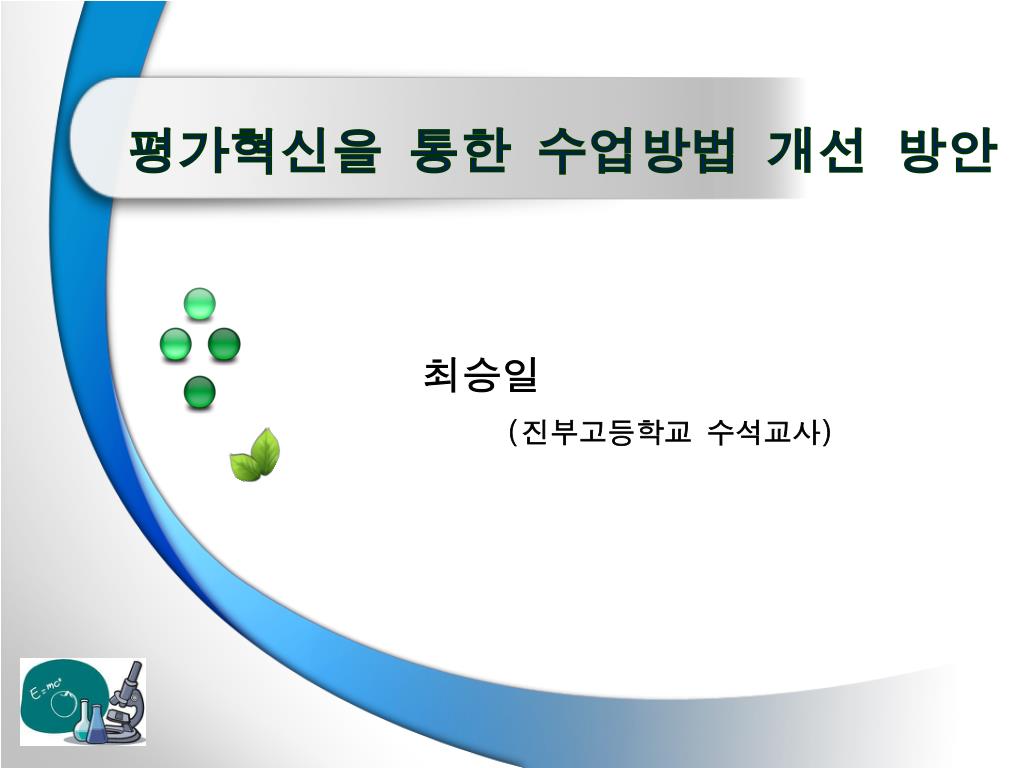 평가혁신을 통한 수업방법 개선 방안

최승일

(진부고등학교 수석교사)

$E=mc^2$